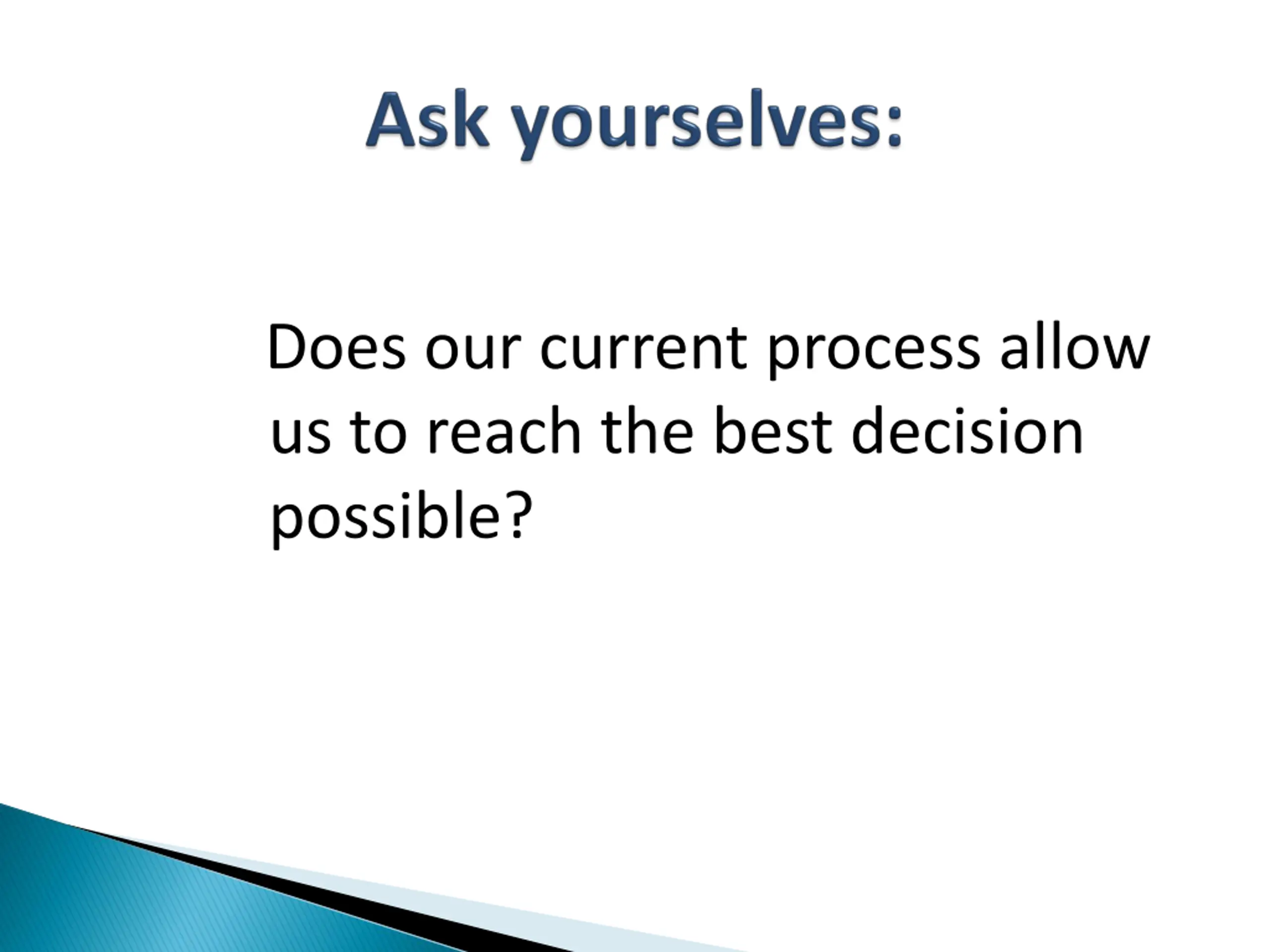 Ask yourselves:

Does our current process allow us to reach the best decision possible?